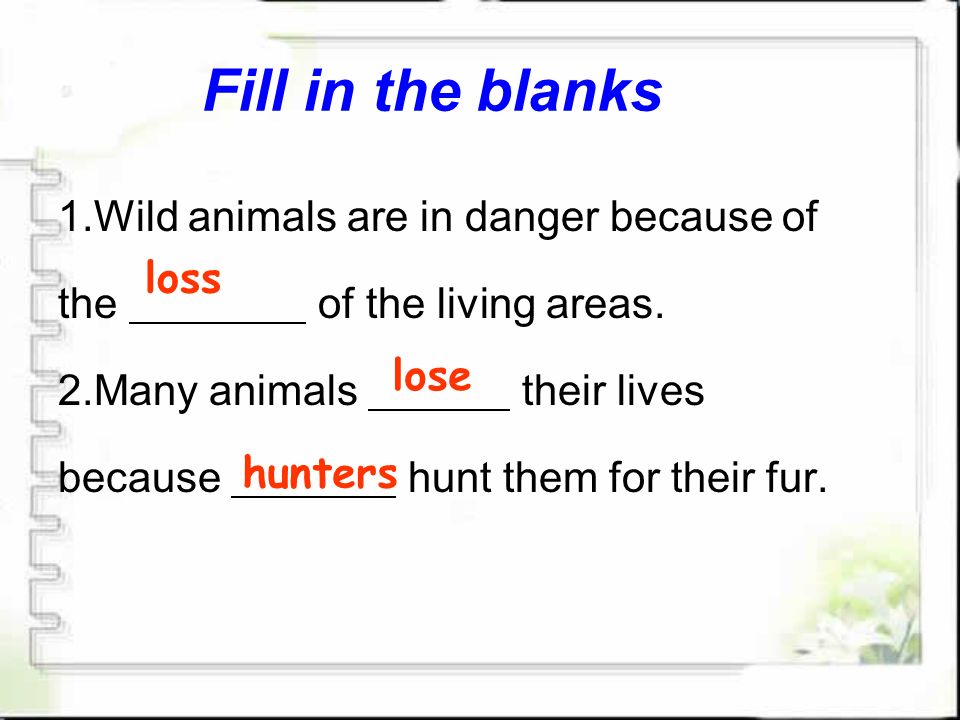 Fill in the blanks

1.Wild animals are in danger because of the loss of the living areas.

2.Many animals lose their lives because hunters hunt them for their fur.